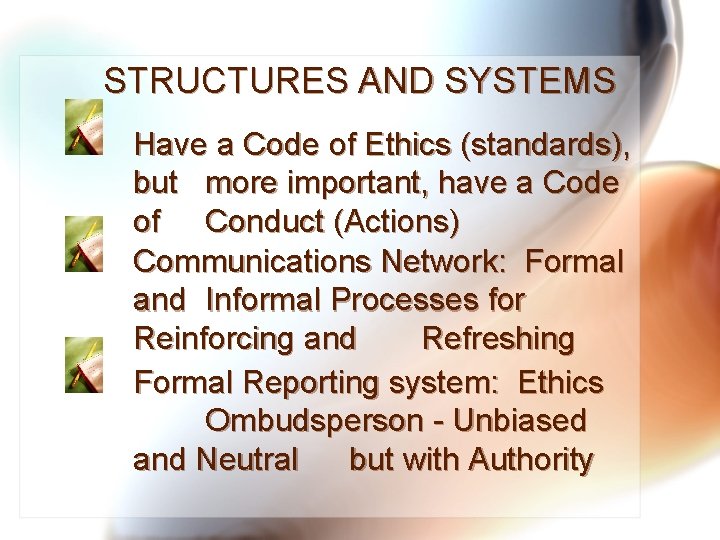 STRUCTURES AND SYSTEMS

Have a Code of Ethics (standards), but more important, have a Code of Conduct (Actions)

Communications Network: Formal and Informal Processes for Reinforcing and Refreshing

Formal Reporting system: Ethics Ombudsperson - Unbiased and Neutral but with Authority